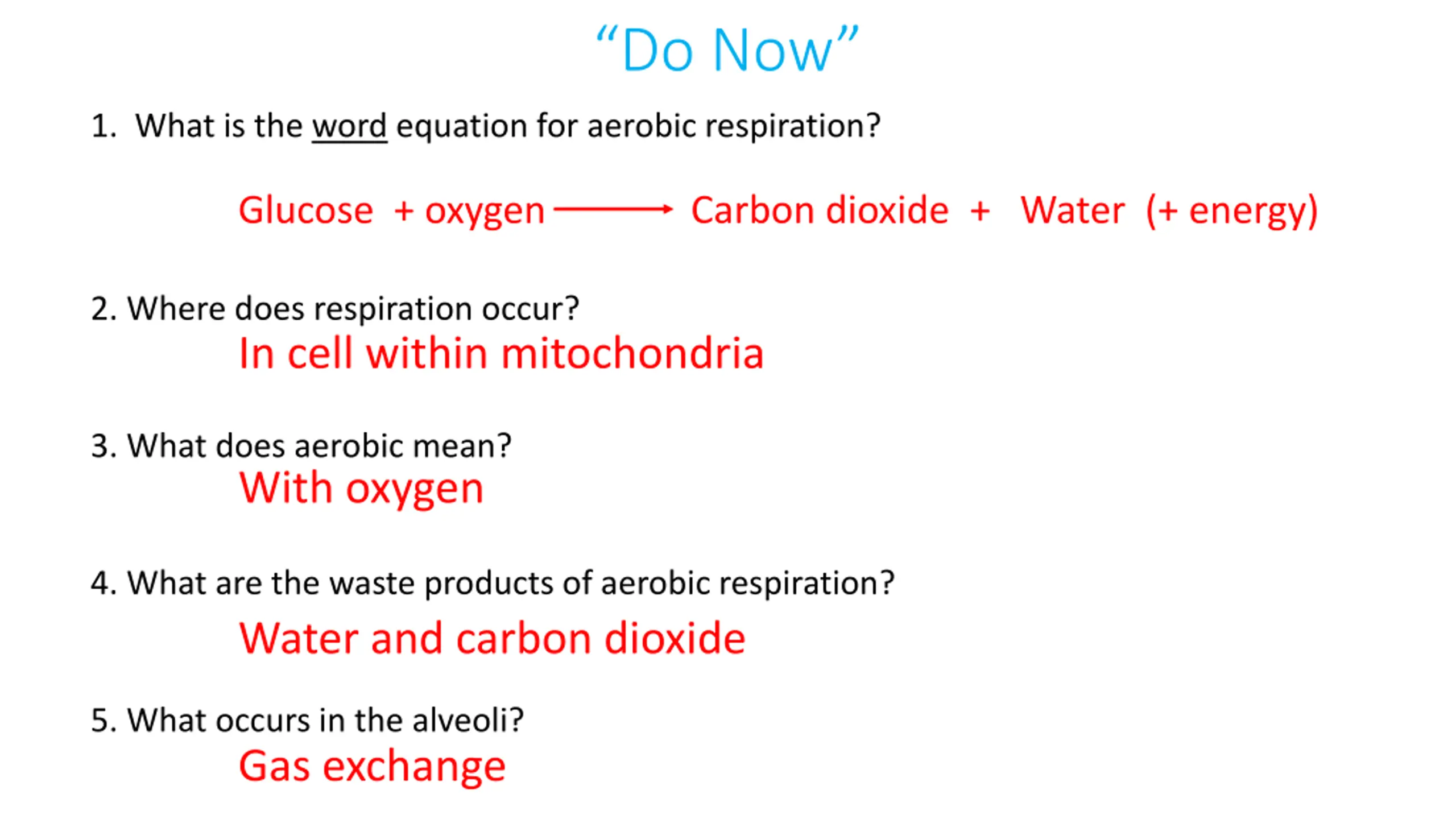 “Do Now”

1. What is the word equation for aerobic respiration?

Glucose + oxygen $\longrightarrow$ Carbon dioxide + Water (+ energy)

2. Where does respiration occur?

In cell within mitochondria

3. What does aerobic mean?

With oxygen

4. What are the waste products of aerobic respiration?

Water and carbon dioxide

5. What occurs in the alveoli?

Gas exchange